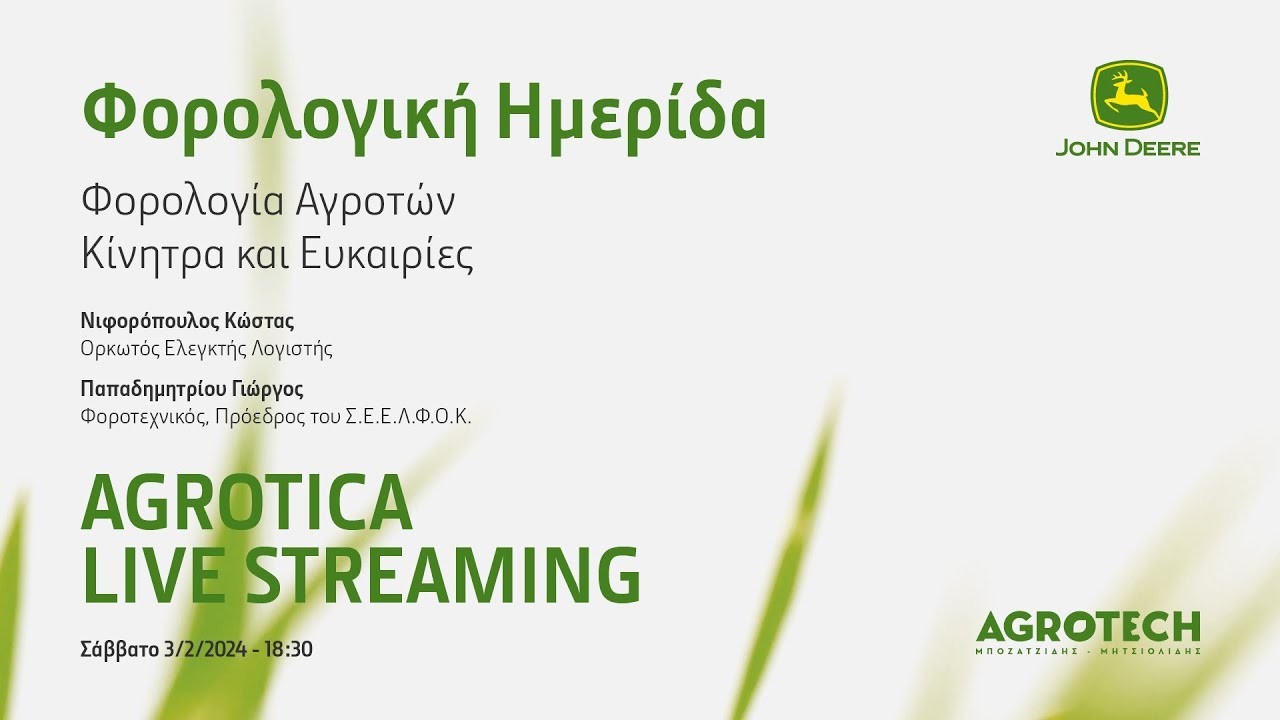 Φορολογική Ημερίδα

Φορολογία Αγροτών
Κίνητρα και Ευκαιρίες

Νιφορόπουλος Κώστας
Ορκωτός Ελεγκτής Λογιστής

Παπαδημητρίου Γιώργος
Φοροτεχνικός, Πρόεδρος του Σ.Ε.Ε.Λ.Φ.Ο.Κ.

AGROTICA
LIVE STREAMING

Σάββατο 3/2/2024 - 18:30

JOHN DEERE

AGROTECH
ΜΠΟΖΑΤΖΙΔΗΣ - ΜΗΤΣΙΟΛΙΔΗΣ